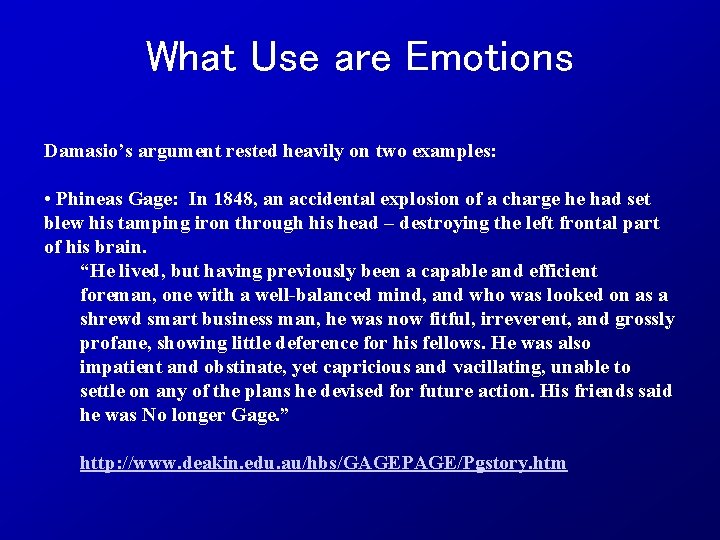 What Use are Emotions

Damasio's argument rested heavily on two examples:

• Phineas Gage: In 1848, an accidental explosion of a charge he had set blew his tamping iron through his head – destroying the left frontal part of his brain.

"He lived, but having previously been a capable and efficient foreman, one with a well-balanced mind, and who was looked on as a shrewd smart business man, he was now fitful, irreverent, and grossly profane, showing little deference for his fellows. He was also impatient and obstinate, yet capricious and vacillating, unable to settle on any of the plans he devised for future action. His friends said he was No longer Gage."

http://www.deakin.edu.au/hbs/GAGEPAGE/Pgstory.htm